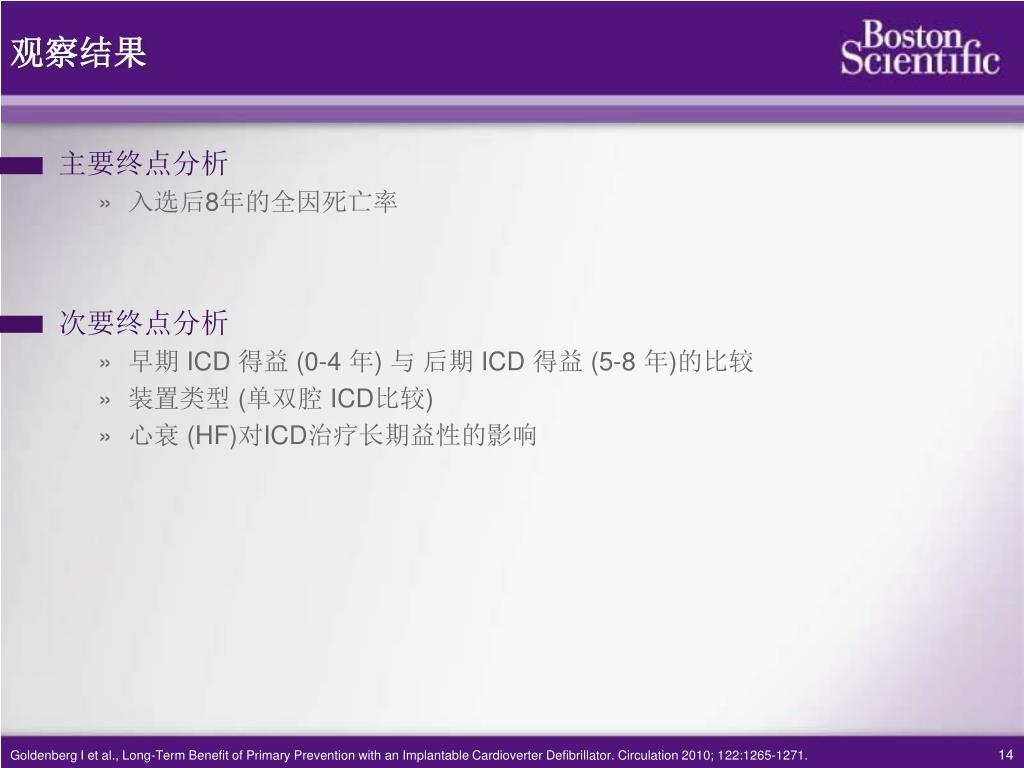 观察结果

Boston Scientific

主要终点分析

» 入选后8年的全因死亡率

次要终点分析

» 早期 ICD 得益 (0-4 年) 与 后期 ICD 得益 (5-8 年)的比较
» 装置类型 (单双腔 ICD比较)
» 心衰 (HF)对ICD治疗长期益性的影响

Goldenberg I et al., Long-Term Benefit of Primary Prevention with an Implantable Cardioverter Defibrillator. Circulation 2010; 122:1265-1271.

14